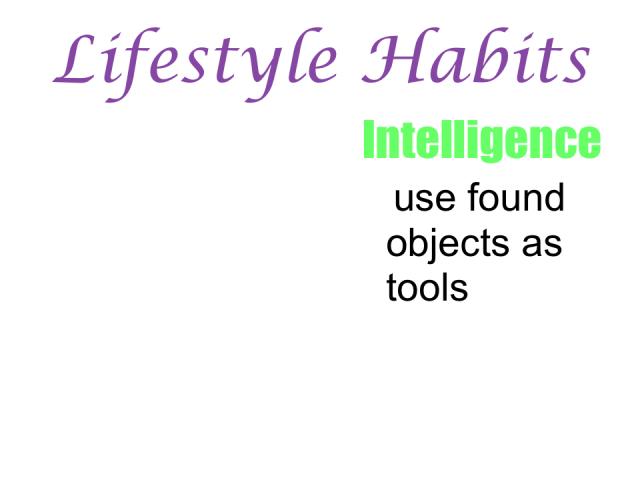 Lifestyle Habits

Intelligence

use found objects as tools